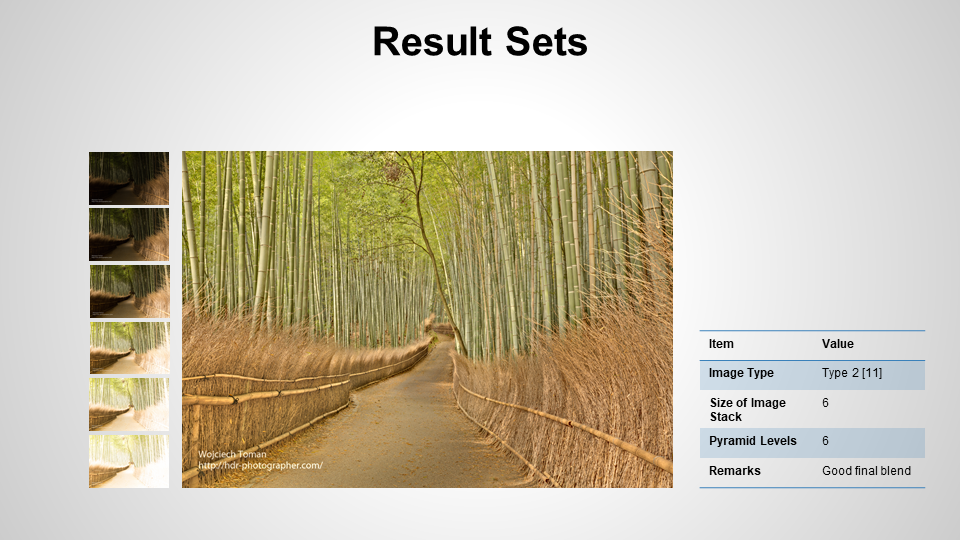 Result Sets

Wojciech Toman
http://hdr-photographer.com/

| Item | Value |
|---|---|
| Image Type | Type 2 [11] |
| Size of Image Stack | 6 |
| Pyramid Levels | 6 |
| Remarks | Good final blend |